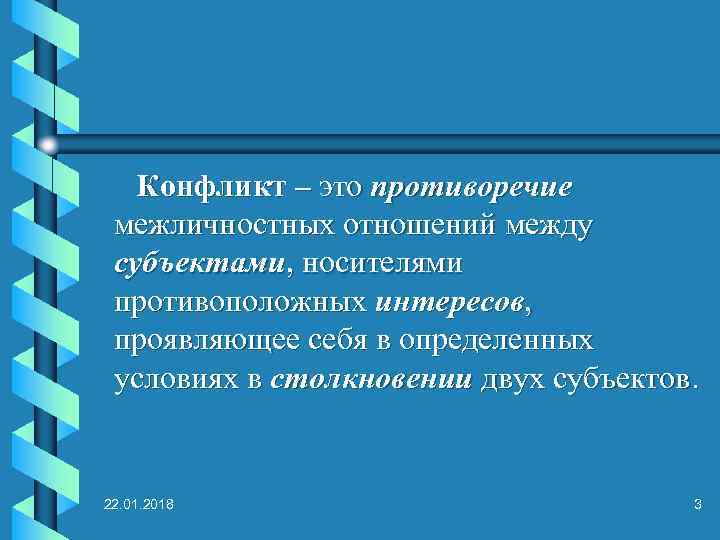 Конфликт – это противоречие межличностных отношений между субъектами, носителями противоположных интересов, проявляющее себя в определенных условиях в столкновении двух субъектов.

22.01.2018

3